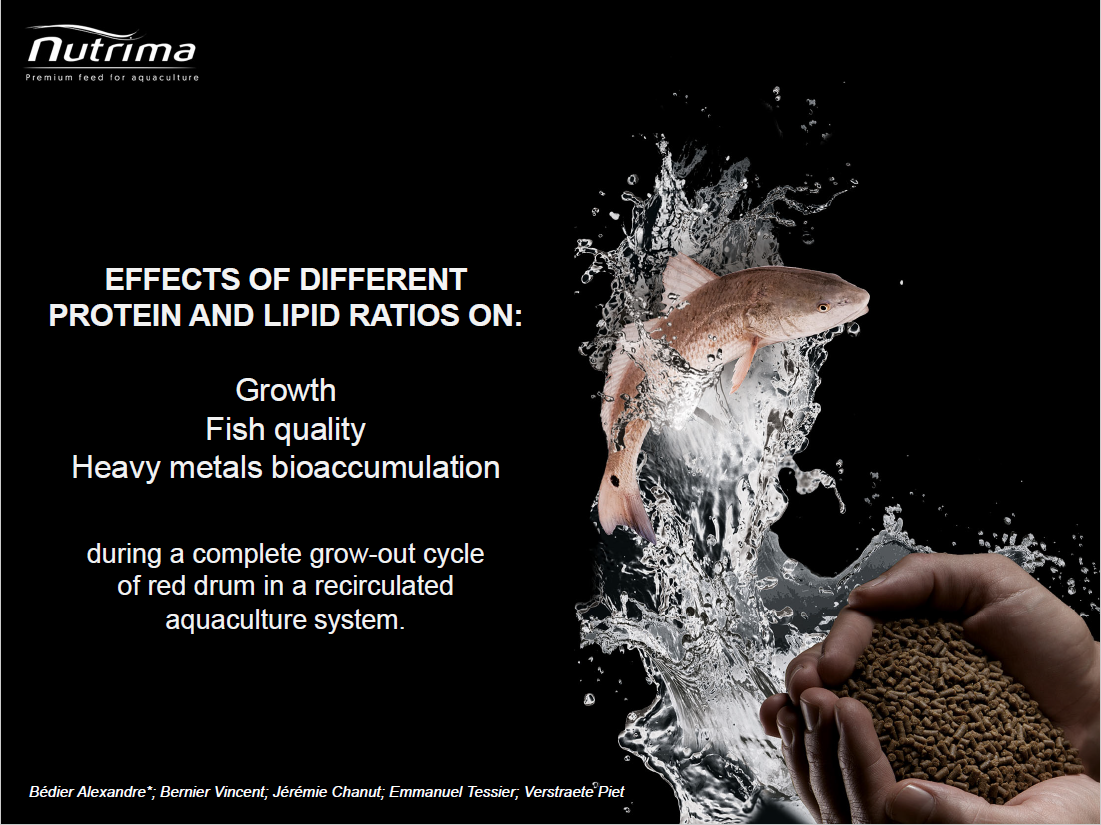 Nutrima
Premium feed for aquaculture

EFFECTS OF DIFFERENT PROTEIN AND LIPID RATIOS ON:

Growth
Fish quality
Heavy metals bioaccumulation

during a complete grow-out cycle of red drum in a recirculated aquaculture system.

Bédier Alexandre*; Bernier Vincent; Jérémie Chanut; Emmanuel Tessier; Verstraete Piet